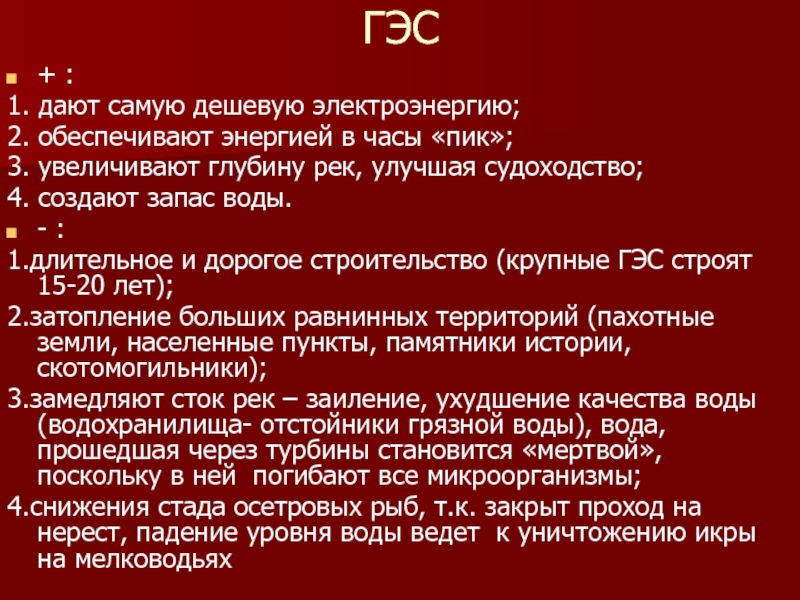 ГЭС

+ :

1. дают самую дешевую электроэнергию;

2. обеспечивают энергией в часы «пик»;

3. увеличивают глубину рек, улучшая судоходство;

4. создают запас воды.

- :

1.длительное и дорогое строительство (крупные ГЭС строят 15-20 лет);

2.затопление больших равнинных территорий (пахотные земли, населенные пункты, памятники истории, скотомогильники);

3.замедляют сток рек – заиление, ухудшение качества воды (водохранилища- отстойники грязной воды), вода, прошедшая через турбины становится «мертвой», поскольку в ней погибают все микроорганизмы;

4.снижения стада осетровых рыб, т.к. закрыт проход на нерест, падение уровня воды ведет к уничтожению икры на мелководьях